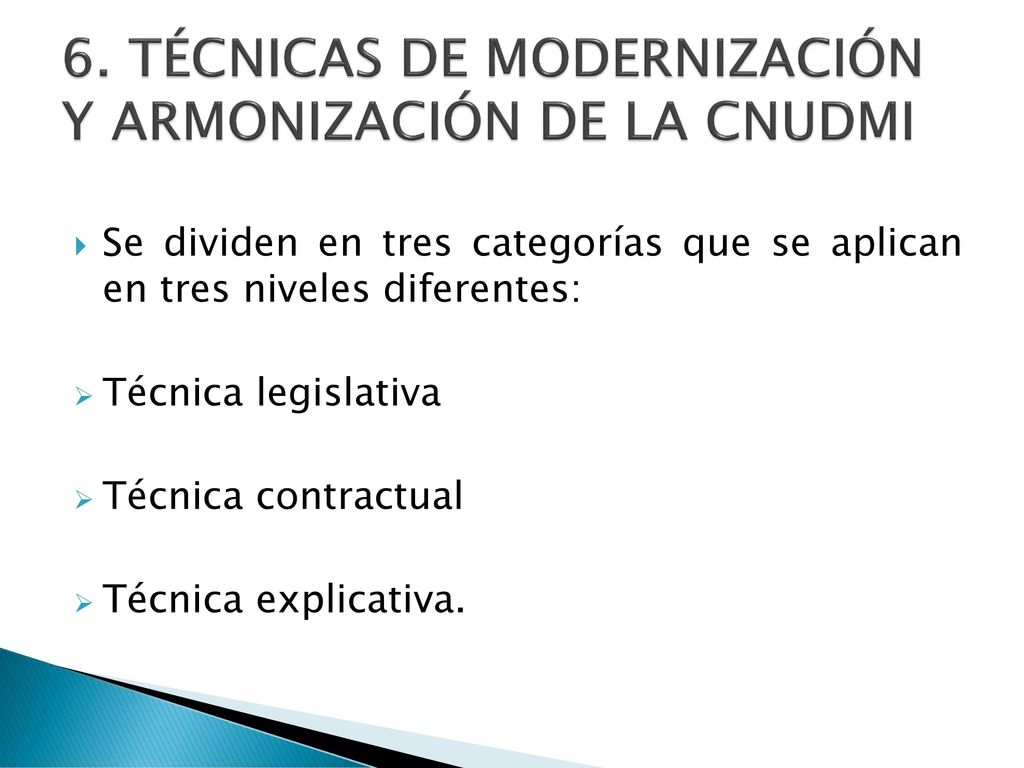 6. TÉCNICAS DE MODERNIZACIÓN Y ARMONIZACIÓN DE LA CNUDMI

Se dividen en tres categorías que se aplican en tres niveles diferentes:

Técnica legislativa

Técnica contractual

Técnica explicativa.